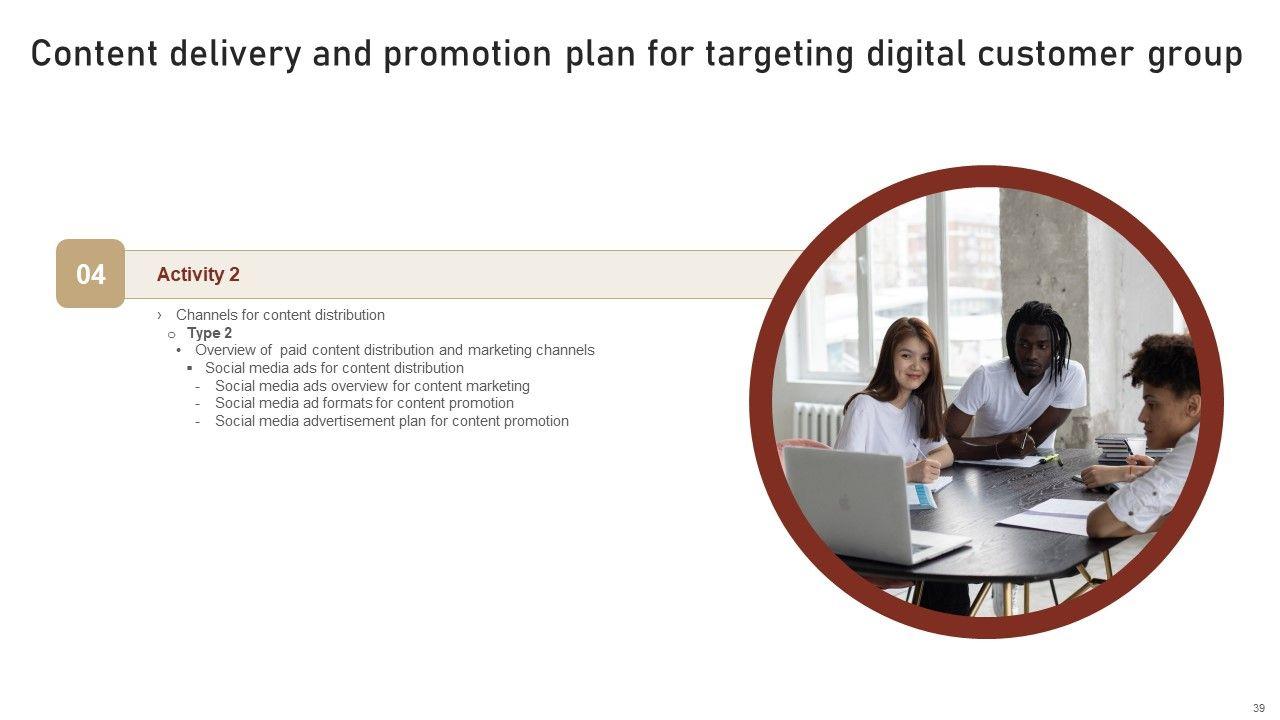 Content delivery and promotion plan for targeting digital customer group

04

Activity 2

› Channels for content distribution
o Type 2
• Overview of paid content distribution and marketing channels
▪ Social media ads for content distribution
- Social media ads overview for content marketing
- Social media ad formats for content promotion
- Social media advertisement plan for content promotion

39